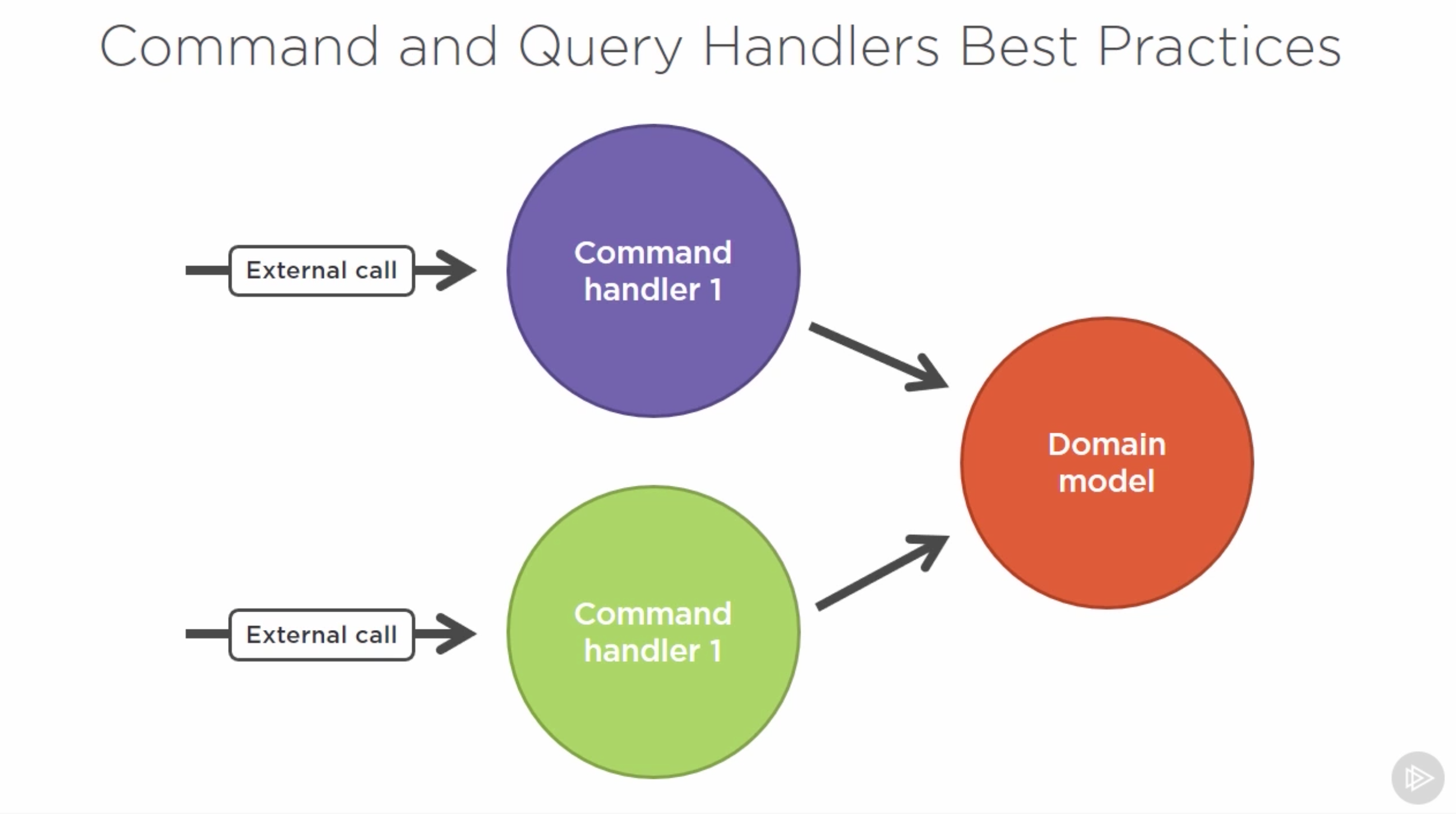 Command and Query Handlers Best Practices

External call

Command handler 1

Domain model

External call

Command handler 1